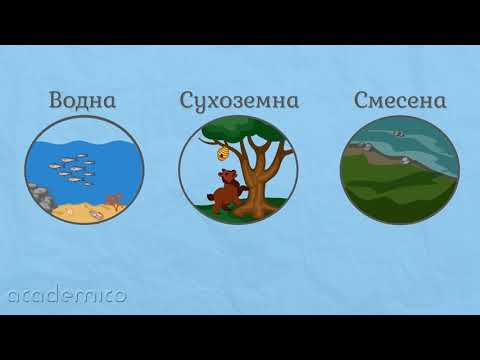 Водна

Сухоземна

Смесена

academico